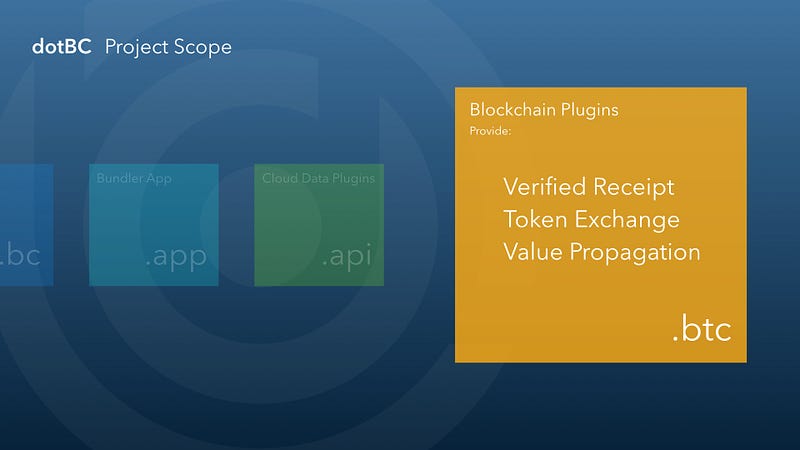 dotBC Project Scope

.bc

Bundler App

.app

Cloud Data Plugins

.api

Blockchain Plugins
Provide:

Verified Receipt
Token Exchange
Value Propagation

.btc